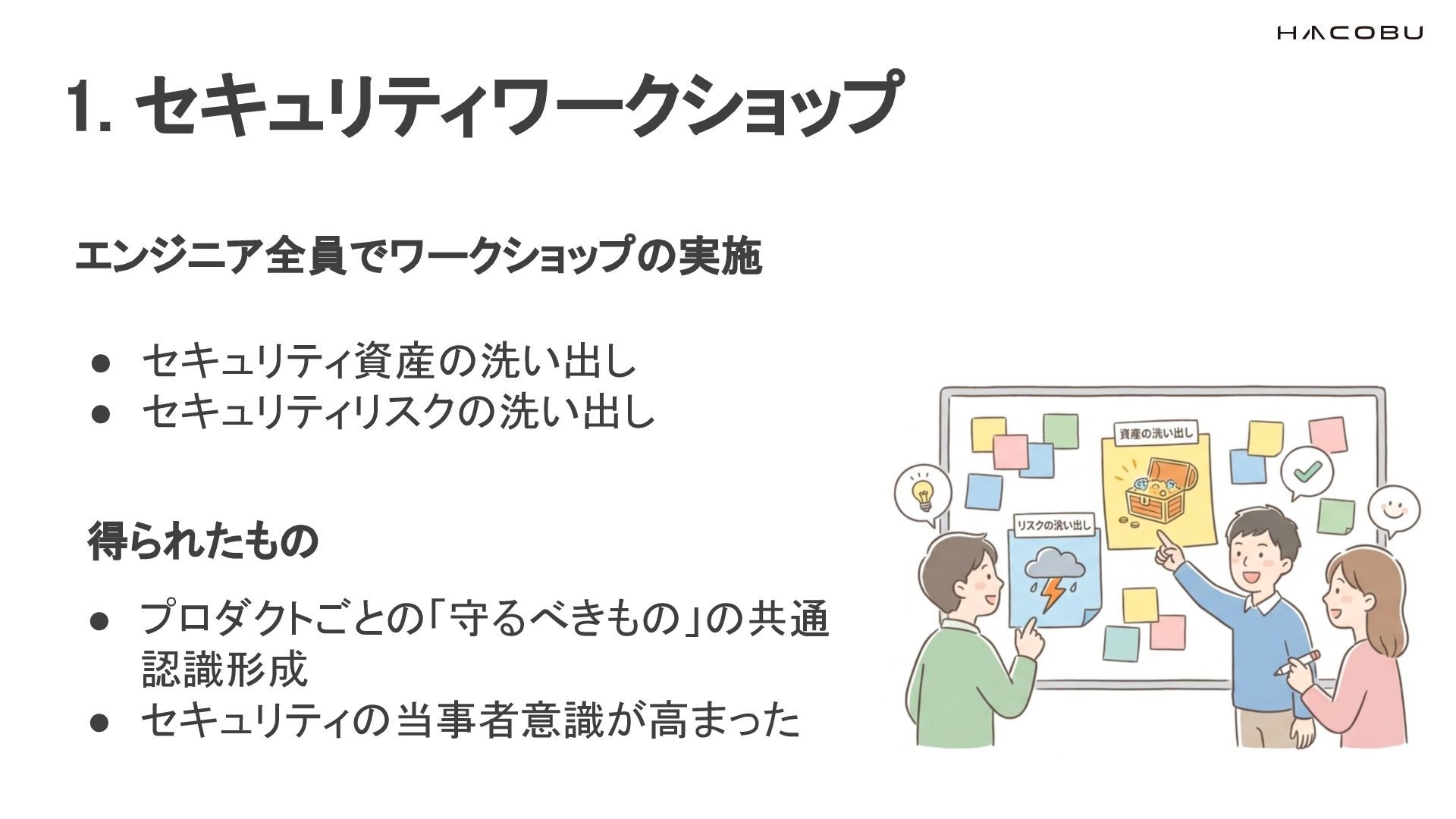 HACOBU

1. セキュリティワークショップ

エンジニア全員でワークショップの実施

● セキュリティ資産の洗い出し
● セキュリティリスクの洗い出し

得られたもの

● プロダクトごとの「守るべきもの」の共通認識形成
● セキュリティの当事者意識が高まった

資産の洗い出し

リスクの洗い出し